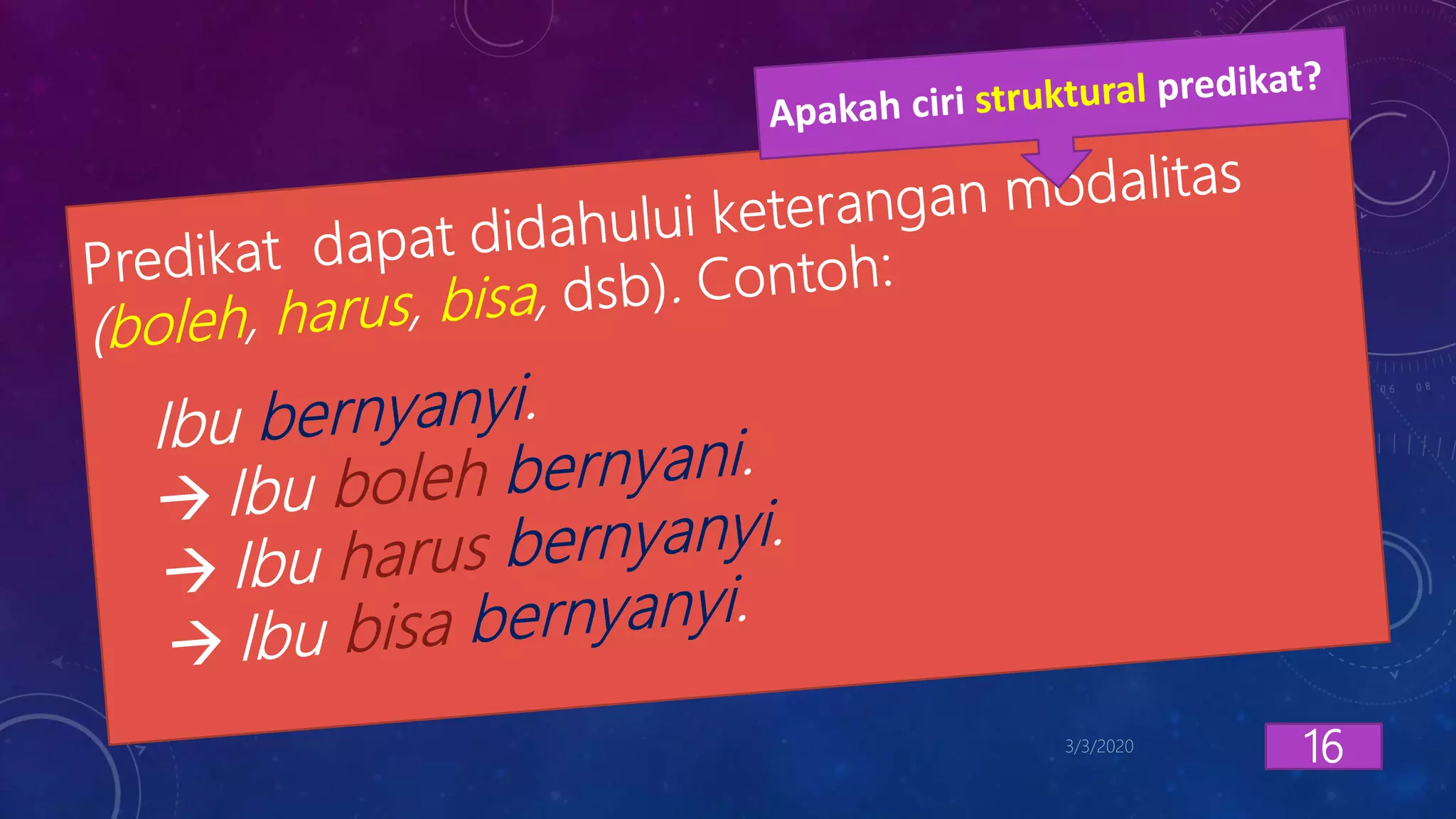 Apakah ciri struktural predikat?

Predikat dapat didahului keterangan modalitas (boleh, harus, bisa, dsb). Contoh:

Ibu bernyanyi.
→ Ibu boleh bernyani.
→ Ibu harus bernyanyi.
→ Ibu bisa bernyanyi.

3/3/2020

16